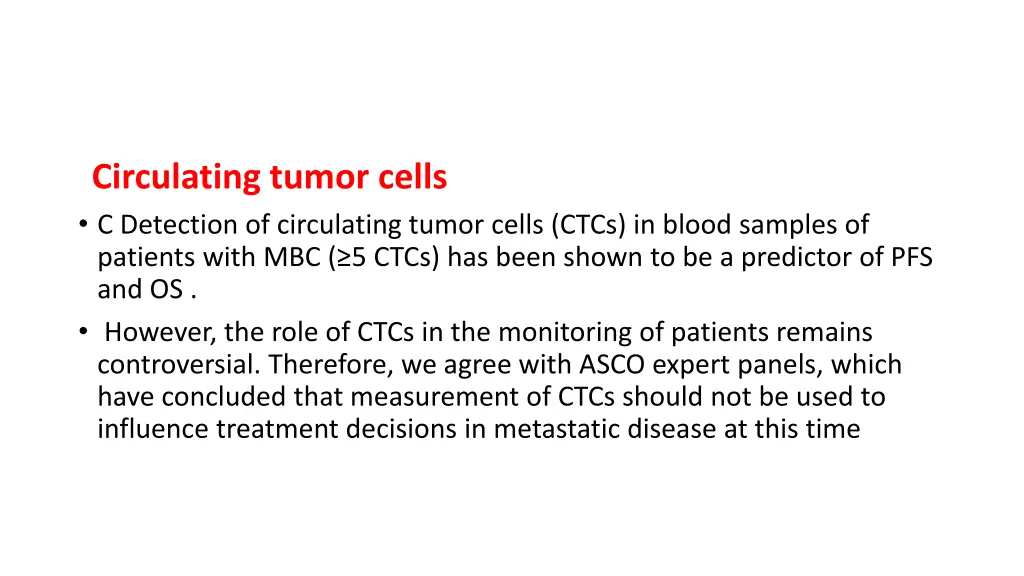 Circulating tumor cells

• C Detection of circulating tumor cells (CTCs) in blood samples of patients with MBC (≥5 CTCs) has been shown to be a predictor of PFS and OS .

• However, the role of CTCs in the monitoring of patients remains controversial. Therefore, we agree with ASCO expert panels, which have concluded that measurement of CTCs should not be used to influence treatment decisions in metastatic disease at this time